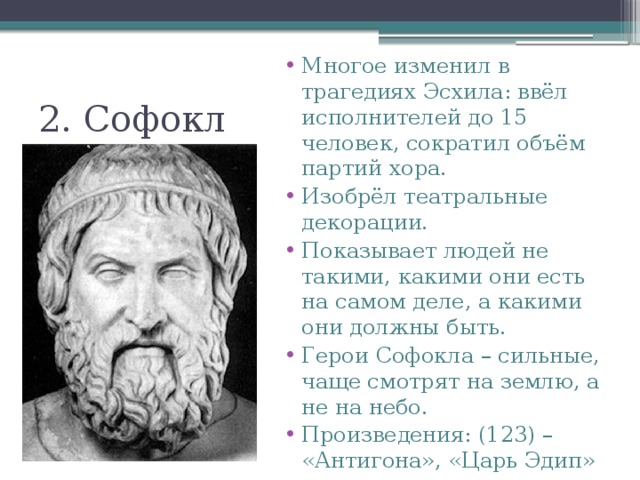 2. Софокл

• Многое изменил в трагедиях Эсхила: ввёл исполнителей до 15 человек, сократил объём партий хора.
• Изобрёл театральные декорации.
• Показывает людей не такими, какими они есть на самом деле, а какими они должны быть.
• Герои Софокла – сильные, чаще смотрят на землю, а не на небо.
• Произведения: (123) – «Антигона», «Царь Эдип»